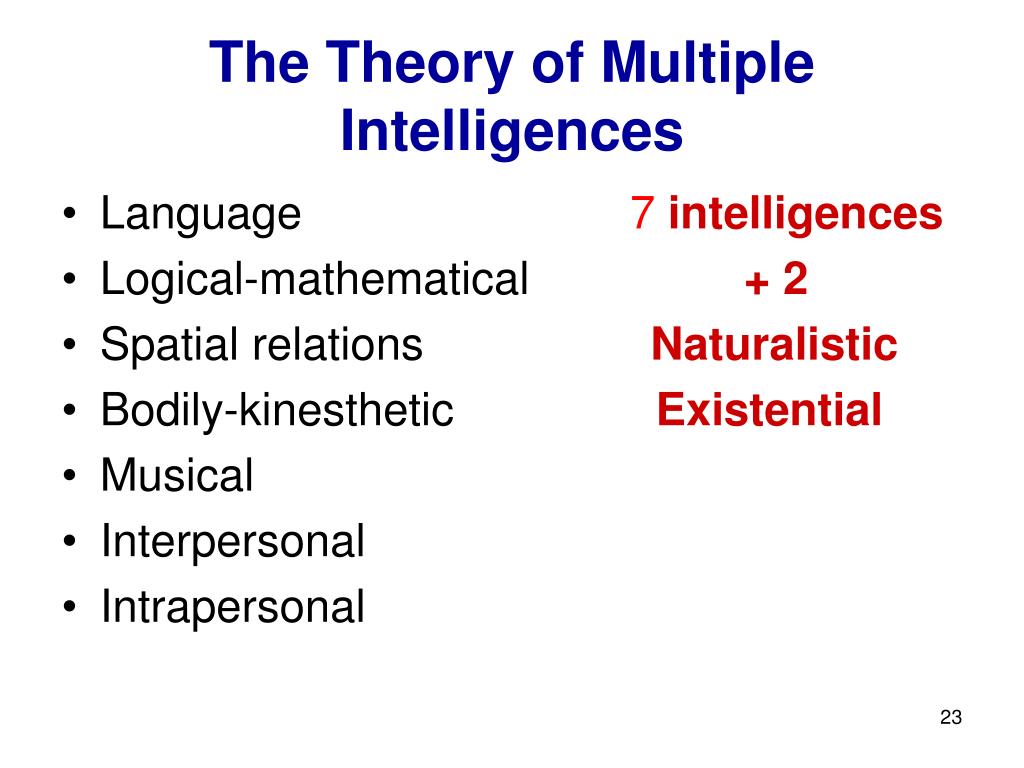 The Theory of Multiple Intelligences

• Language
• Logical-mathematical
• Spatial relations
• Bodily-kinesthetic
• Musical
• Interpersonal
• Intrapersonal

7 intelligences
+ 2
Naturalistic
Existential

23